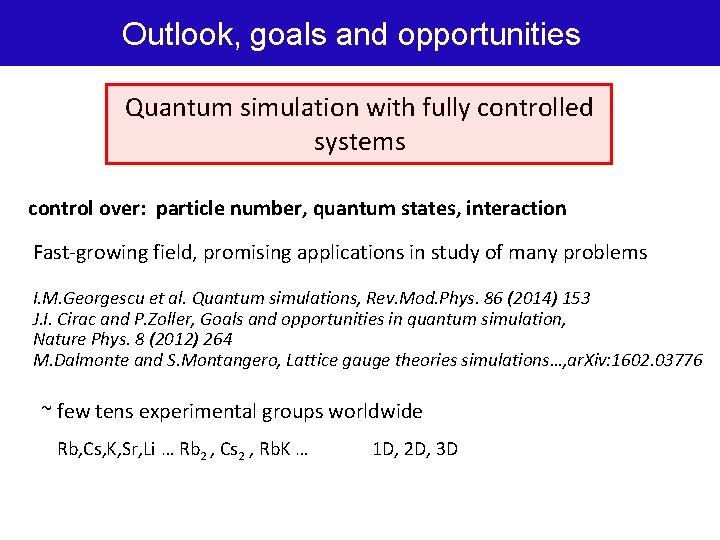 Outlook, goals and opportunities

Quantum simulation with fully controlled systems

control over: particle number, quantum states, interaction

Fast-growing field, promising applications in study of many problems

I.M.Georgescu et al. Quantum simulations, Rev.Mod.Phys. 86 (2014) 153
J.I. Cirac and P.Zoller, Goals and opportunities in quantum simulation, Nature Phys. 8 (2012) 264
M.Dalmonte and S.Montangero, Lattice gauge theories simulations…,arXiv:1602.03776

~ few tens experimental groups worldwide

Rb,Cs,K,Sr,Li … $Rb_2$ , $Cs_2$ , RbK … 1D, 2D, 3D